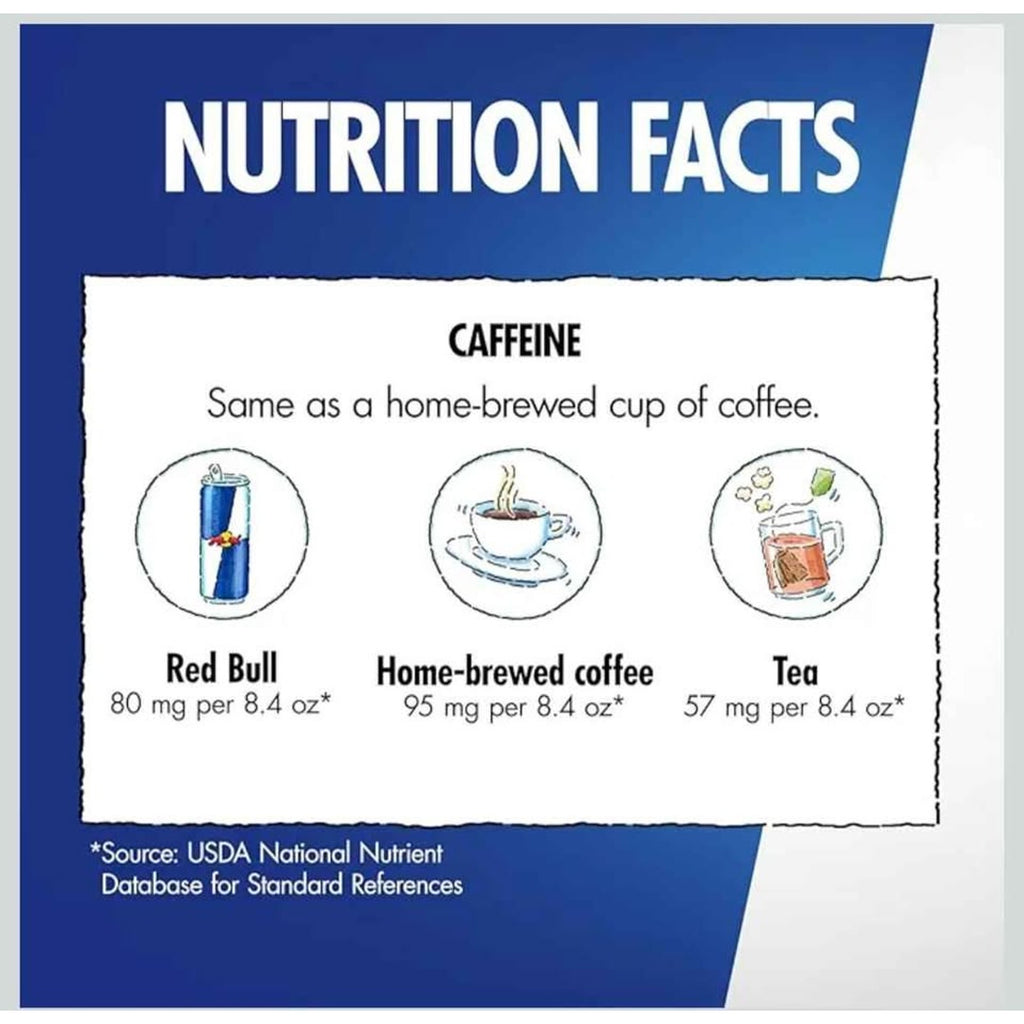 NUTRITION FACTS

CAFFEINE

Same as a home-brewed cup of coffee.

Red Bull
80 mg per 8.4 oz*

Home-brewed coffee
95 mg per 8.4 oz*

Tea
57 mg per 8.4 oz*

*Source: USDA National Nutrient Database for Standard References